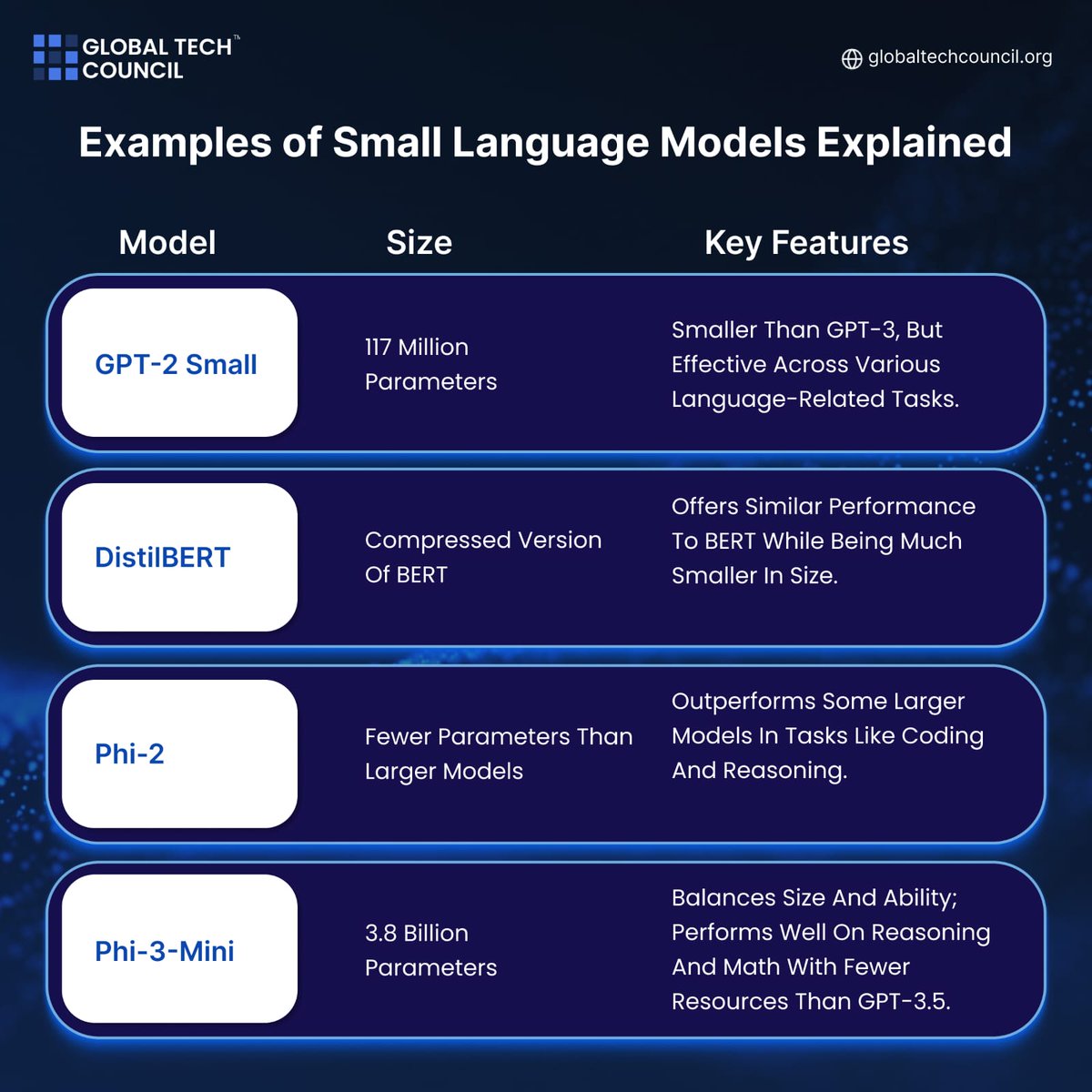 GLOBAL TECH™
COUNCIL

globaltechcouncil.org

Examples of Small Language Models Explained

| Model | Size | Key Features |
|---|---|---|
| GPT-2 Small | 117 Million Parameters | Smaller Than GPT-3, But Effective Across Various Language-Related Tasks. |
| DistilBERT | Compressed Version Of BERT | Offers Similar Performance To BERT While Being Much Smaller In Size. |
| Phi-2 | Fewer Parameters Than Larger Models | Outperforms Some Larger Models In Tasks Like Coding And Reasoning. |
| Phi-3-Mini | 3.8 Billion Parameters | Balances Size And Ability; Performs Well On Reasoning And Math With Fewer Resources Than GPT-3.5. |